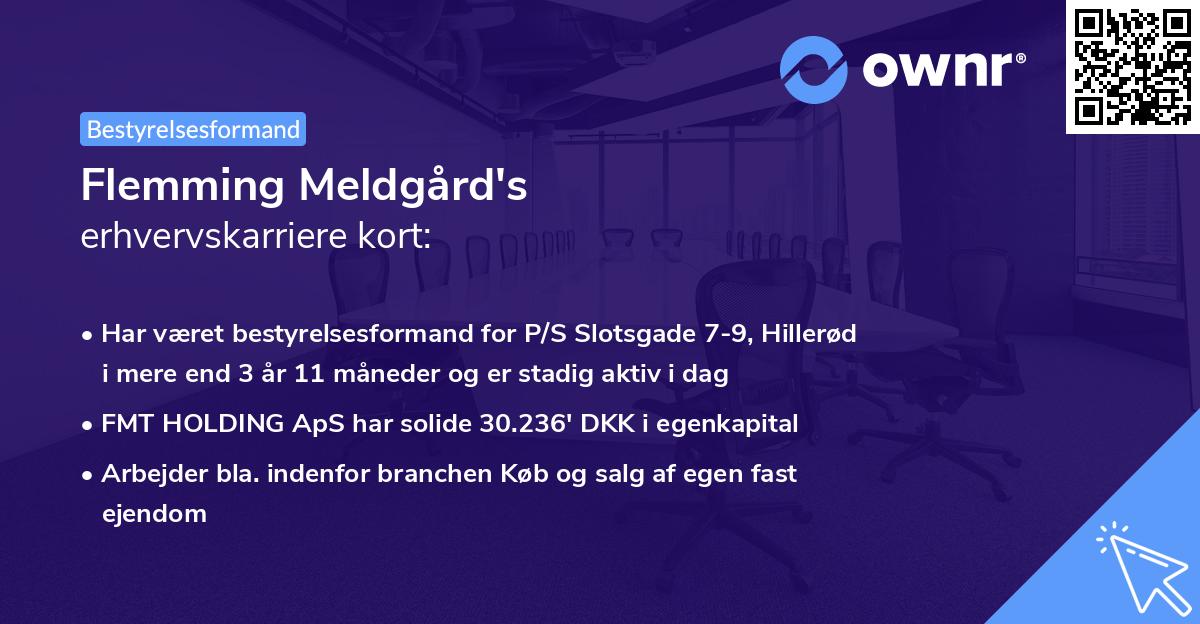 ownr®

Bestyrelsesformand

Flemming Meldgård's
erhvervskarriere kort:

• Har været bestyrelsesformand for P/S Slotsgade 7-9, Hillerød i mere end 3 år 11 måneder og er stadig aktiv i dag
• FMT HOLDING ApS har solide 30.236' DKK i egenkapital
• Arbejder bla. indenfor branchen Køb og salg af egen fast ejendom